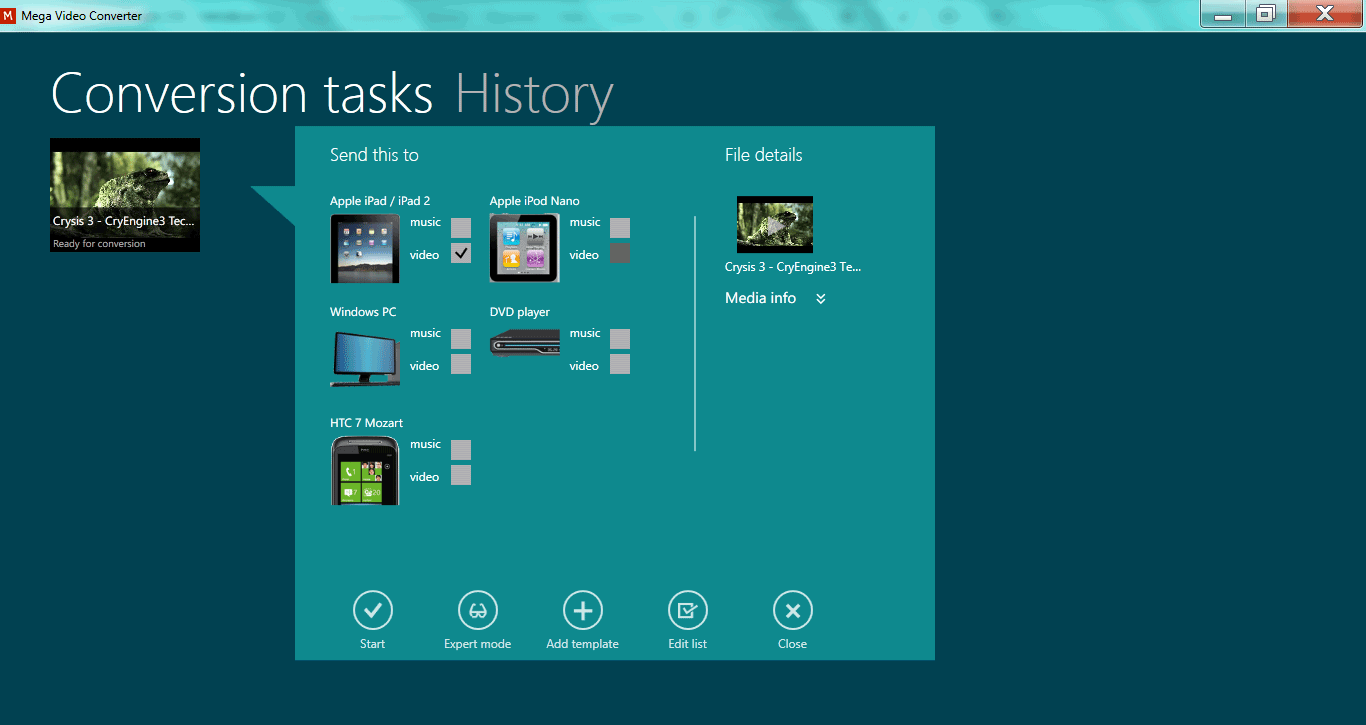 Mega Video Converter

Conversion tasks History

Crysis 3 - CryEngine3 Tec...
Ready for conversion

Send this to

Apple iPad / iPad 2
music
video

Apple iPod Nano
music
video

Windows PC
music
video

DVD player
music
video

HTC 7 Mozart
music
video

File details

Crysis 3 - CryEngine3 Te...

Media info

Start
Expert mode
Add template
Edit list
Close